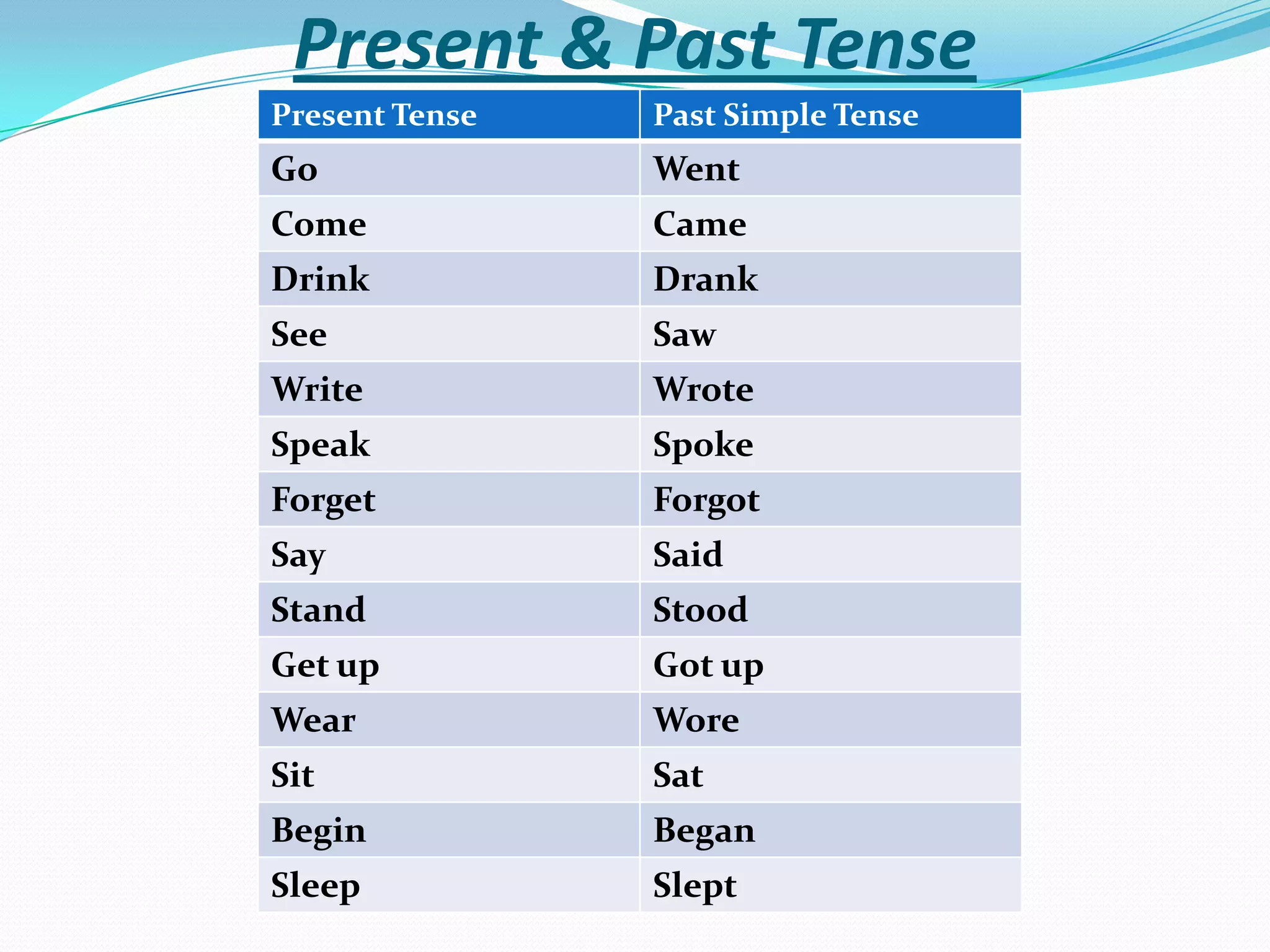 Present & Past Tense

| Present Tense | Past Simple Tense |
|---|---|
| Go | Went |
| Come | Came |
| Drink | Drank |
| See | Saw |
| Write | Wrote |
| Speak | Spoke |
| Forget | Forgot |
| Say | Said |
| Stand | Stood |
| Get up | Got up |
| Wear | Wore |
| Sit | Sat |
| Begin | Began |
| Sleep | Slept |